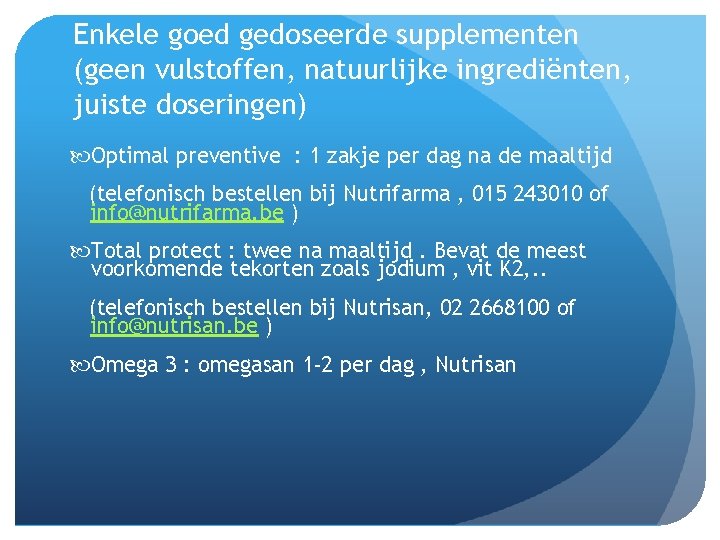 Enkele goed gedoseerde supplementen (geen vulstoffen, natuurlijke ingrediënten, juiste doseringen)

Optimal preventive : 1 zakje per dag na de maaltijd

(telefonisch bestellen bij Nutrifarma , 015 243010 of info@nutrifarma.be )

Total protect : twee na maaltijd . Bevat de meest voorkomende tekorten zoals jodium , vit K2,..

(telefonisch bestellen bij Nutrisan, 02 2668100 of info@nutrisan.be )

Omega 3 : omegasan 1-2 per dag , Nutrisan